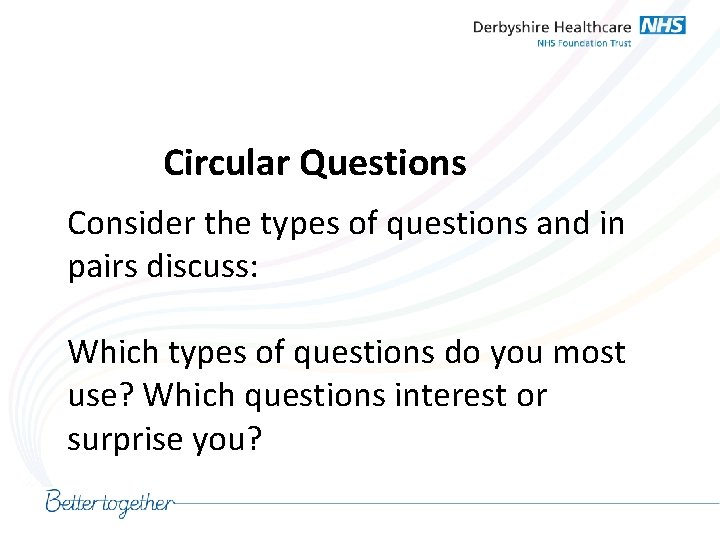 Derbyshire Healthcare NHS
NHS Foundation Trust

Circular Questions

Consider the types of questions and in pairs discuss:

Which types of questions do you most use? Which questions interest or surprise you?

Better together